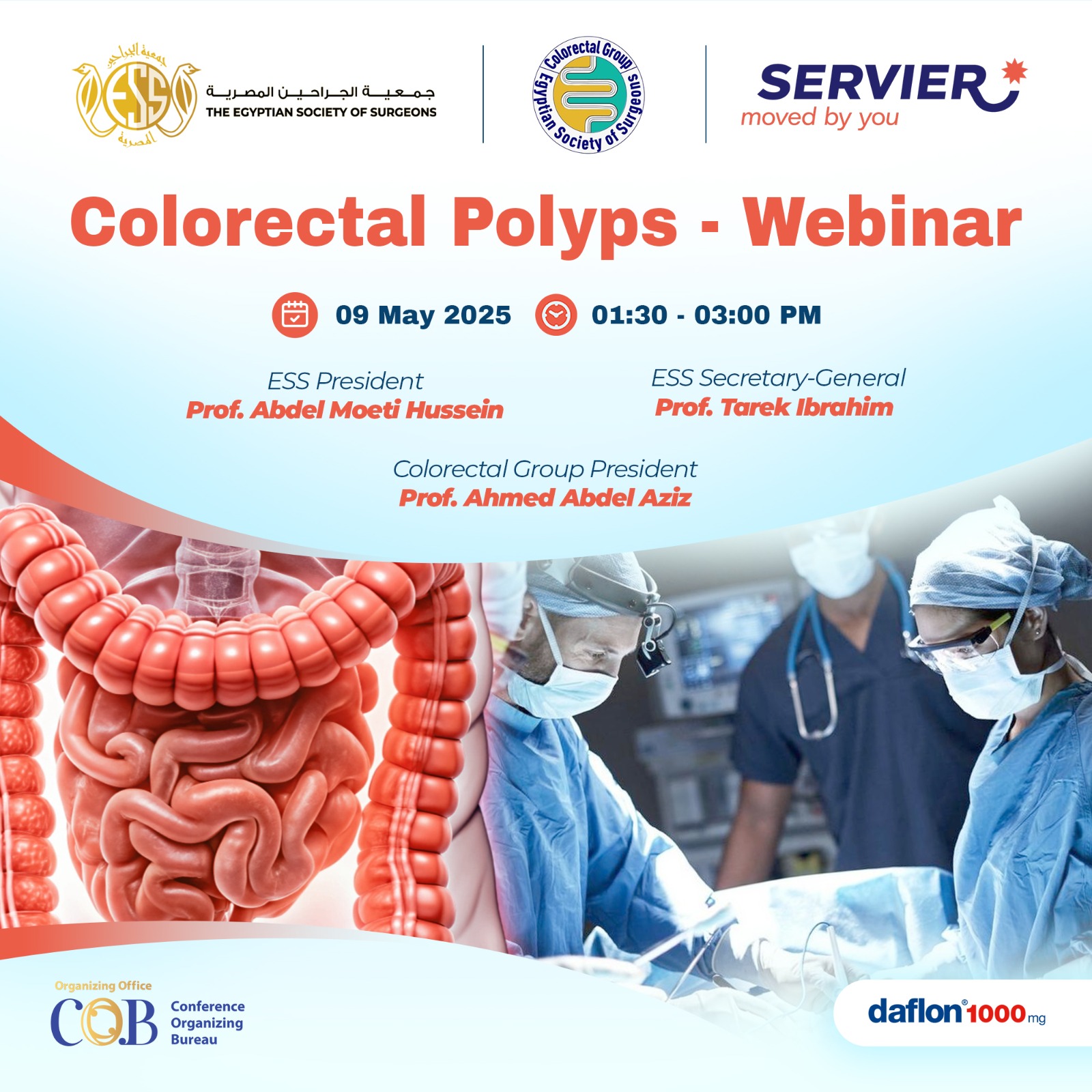 جمعية الجراحين المصرية
ESS
جمعية الجراحين المصرية
THE EGYPTIAN SOCIETY OF SURGEONS

Colorectal Group
Egyptian Society of Surgeons

SERVIER
moved by you

Colorectal Polyps - Webinar

09 May 2025
01:30 - 03:00 PM

ESS President
Prof. Abdel Moeti Hussein

ESS Secretary-General
Prof. Tarek Ibrahim

Colorectal Group President
Prof. Ahmed Abdel Aziz

Organizing Office
COB
Conference Organizing Bureau

daflon® 1000 mg